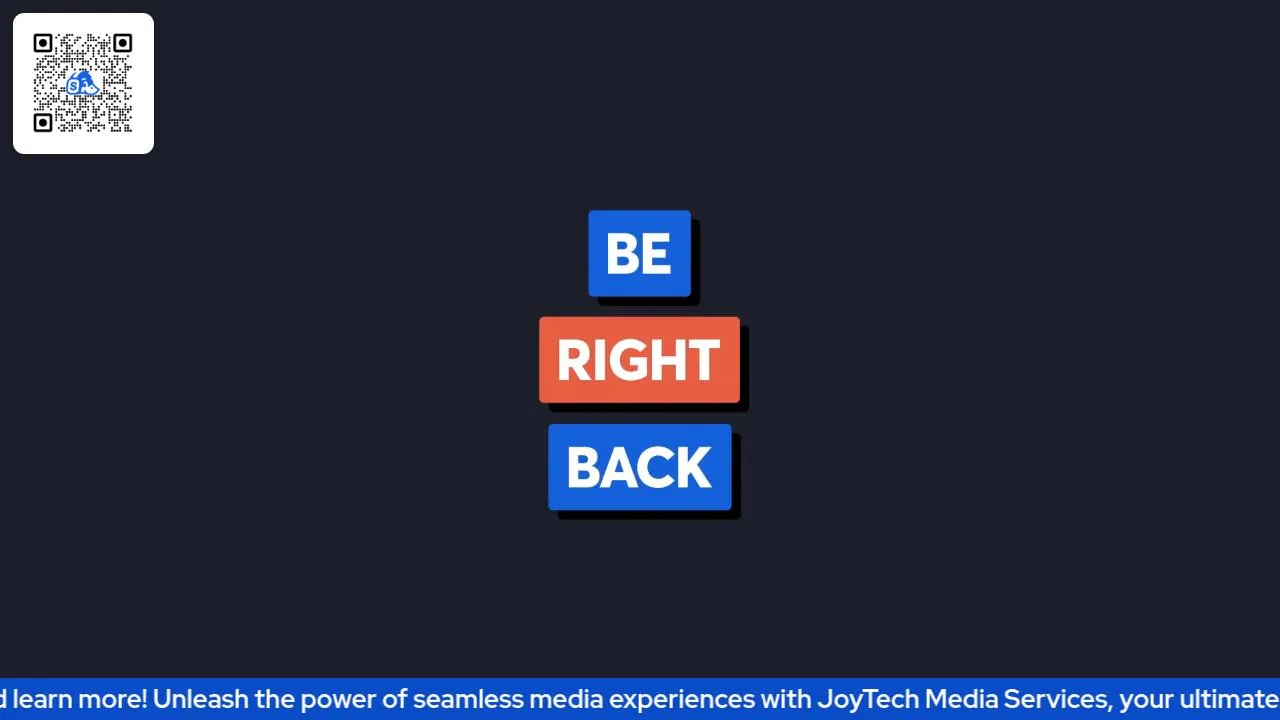 BE
RIGHT
BACK

d learn more! Unleash the power of seamless media experiences with JoyTech Media Services, your ultimate